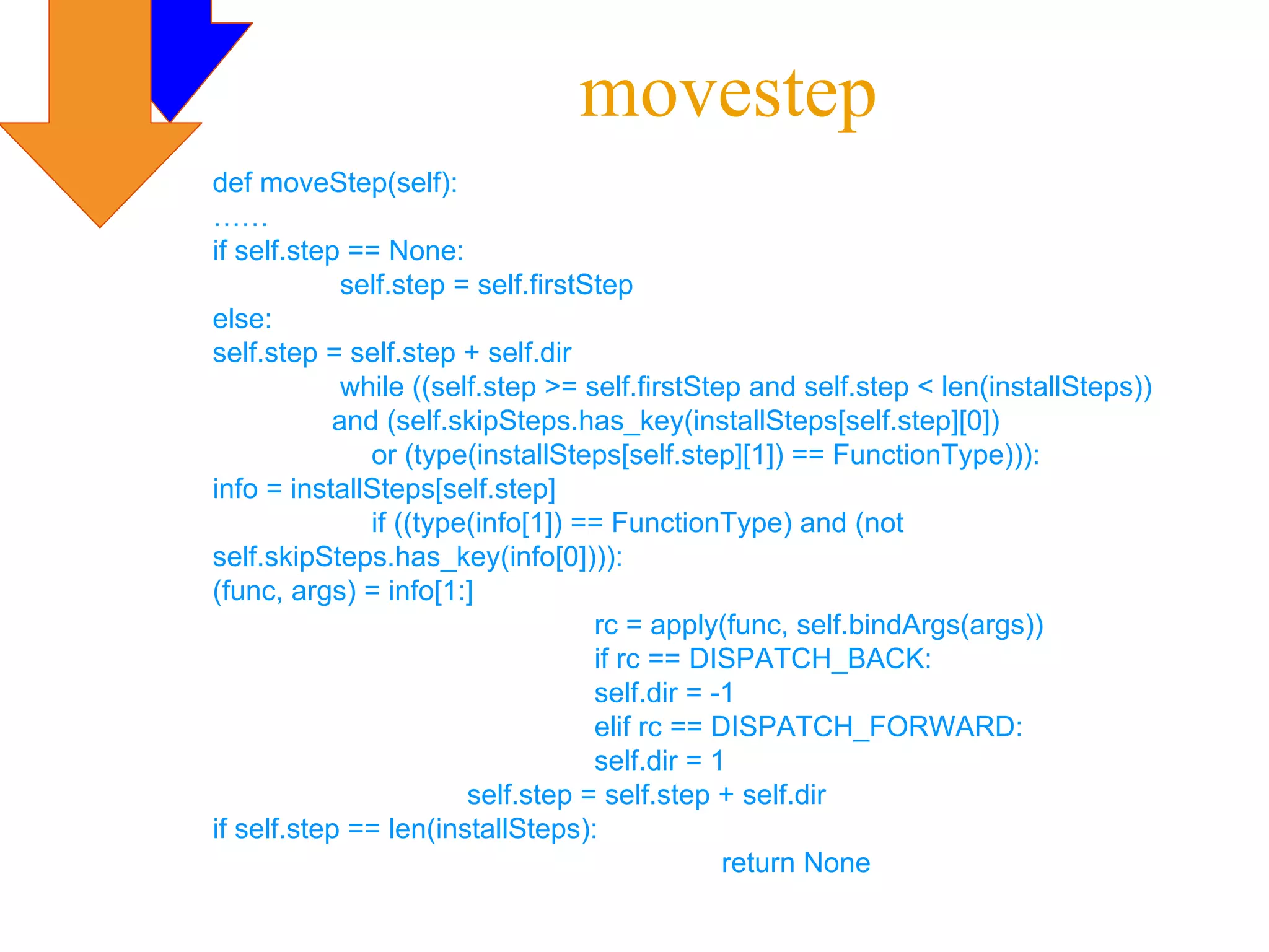 movestep

def moveStep(self):
……
if self.step == None:
self.step = self.firstStep
else:
self.step = self.step + self.dir
while ((self.step >= self.firstStep and self.step < len(installSteps))
and (self.skipSteps.has_key(installSteps[self.step][0])
or (type(installSteps[self.step][1]) == FunctionType))):
info = installSteps[self.step]
if ((type(info[1]) == FunctionType) and (not self.skipSteps.has_key(info[0]))):
(func, args) = info[1:]
rc = apply(func, self.bindArgs(args))
if rc == DISPATCH_BACK:
self.dir = -1
elif rc == DISPATCH_FORWARD:
self.dir = 1
self.step = self.step + self.dir
if self.step == len(installSteps):
return None